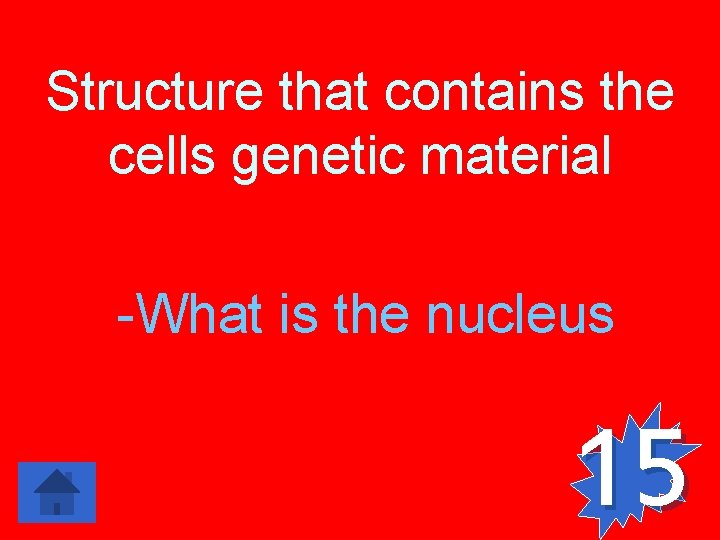 Structure that contains the cells genetic material

-What is the nucleus

15